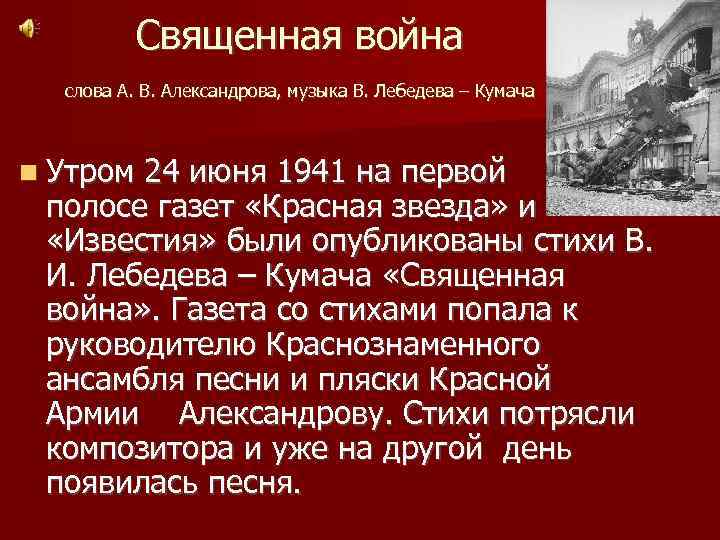 Священная война

слова А. В. Александрова, музыка В. Лебедева – Кумача

Утром 24 июня 1941 на первой полосе газет «Красная звезда» и «Известия» были опубликованы стихи В. И. Лебедева – Кумача «Священная война». Газета со стихами попала к руководителю Краснознаменного ансамбля песни и пляски Красной Армии Александрову. Стихи потрясли композитора и уже на другой день появилась песня.